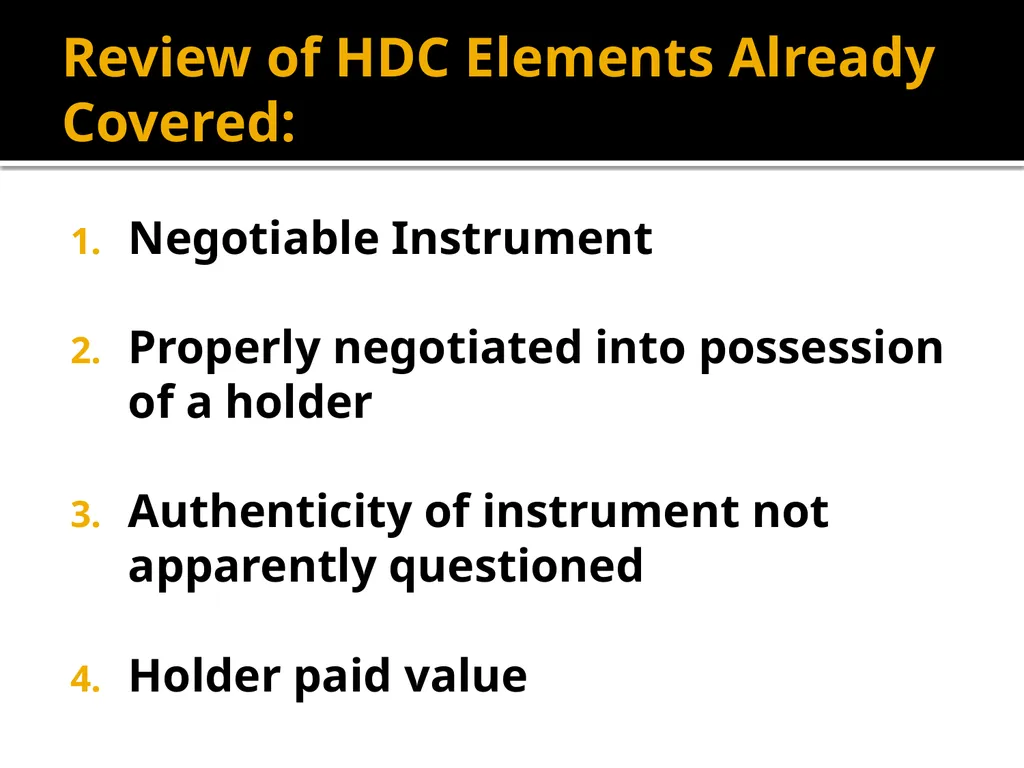 Review of HDC Elements Already Covered:

1. Negotiable Instrument

2. Properly negotiated into possession of a holder

3. Authenticity of instrument not apparently questioned

4. Holder paid value